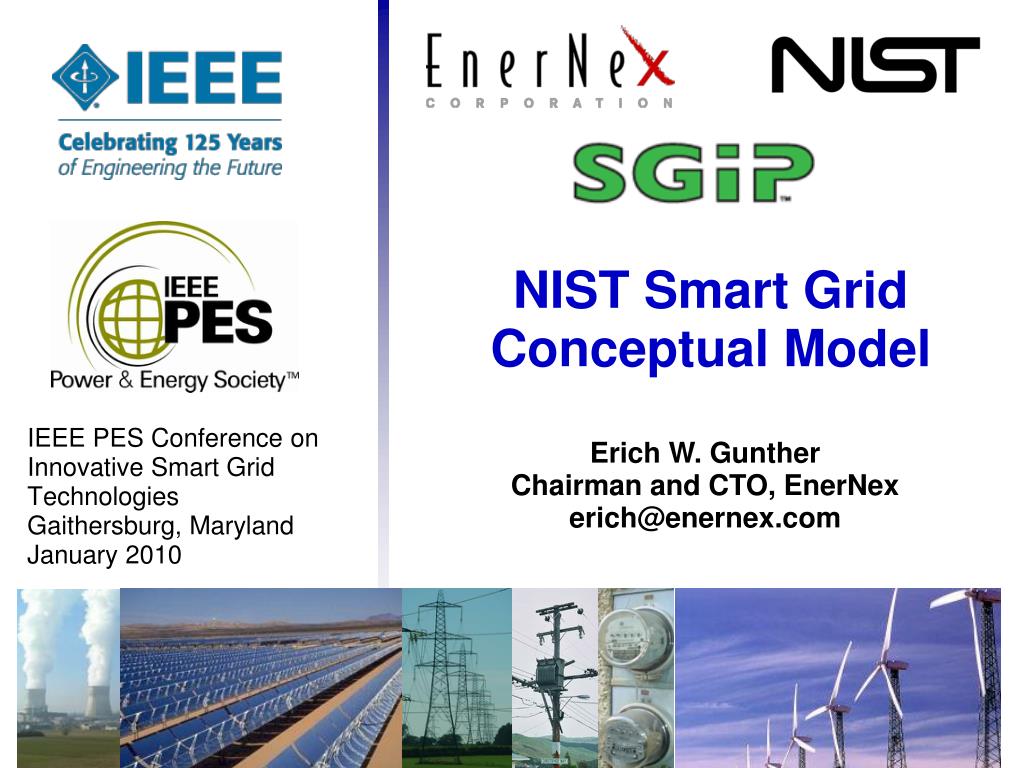 IEEE
Celebrating 125 Years
of Engineering the Future

IEEE
PES
Power & Energy Society™

IEEE PES Conference on Innovative Smart Grid Technologies
Gaithersburg, Maryland
January 2010

EnerNex
CORPORATION

NIST

SGiP™

NIST Smart Grid Conceptual Model

Erich W. Gunther
Chairman and CTO, EnerNex
erich@enernex.com